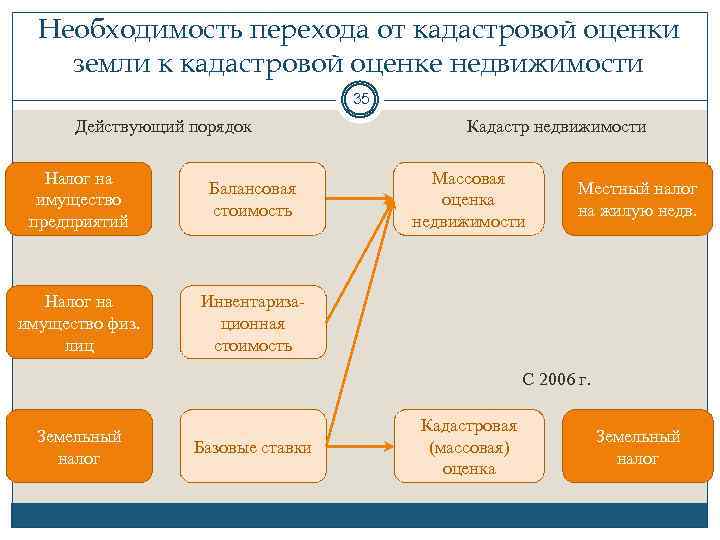 Необходимость перехода от кадастровой оценки земли к кадастровой оценке недвижимости

35

Действующий порядок

Кадастр недвижимости

Налог на имущество предприятий

Балансовая стоимость

Массовая оценка недвижимости

Местный налог на жилую недв.

Налог на имущество физ. лиц

Инвентаризационная стоимость

С 2006 г.

Земельный налог

Базовые ставки

Кадастровая (массовая) оценка

Земельный налог